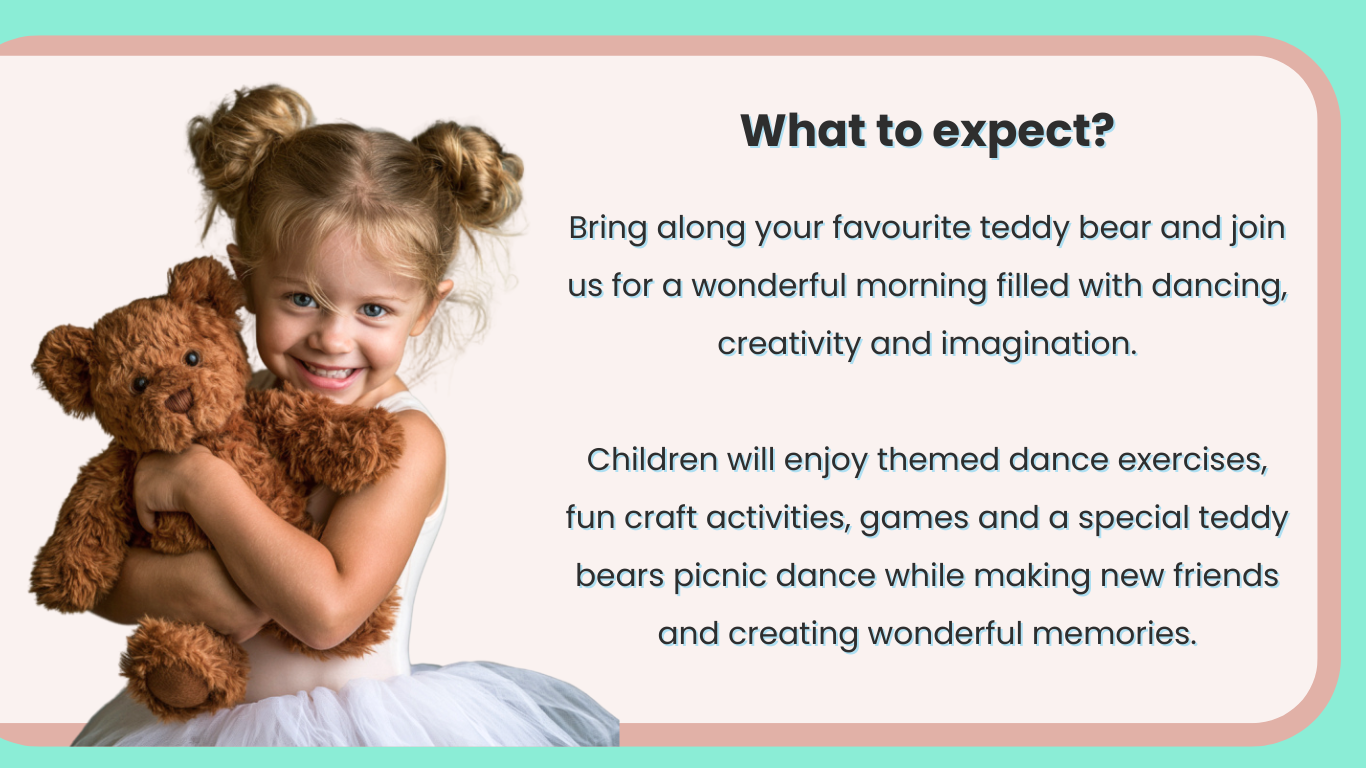 What to expect?

Bring along your favourite teddy bear and join us for a wonderful morning filled with dancing, creativity and imagination.

Children will enjoy themed dance exercises, fun craft activities, games and a special teddy bears picnic dance while making new friends and creating wonderful memories.